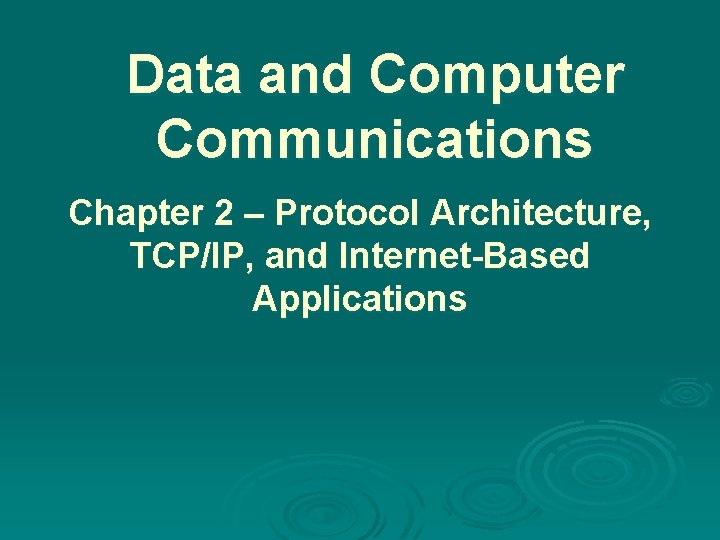 Data and Computer Communications

Chapter 2 – Protocol Architecture, TCP/IP, and Internet-Based Applications